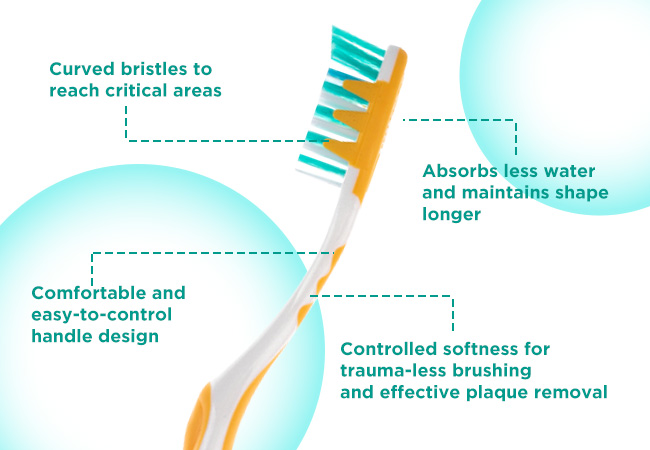 Curved bristles to reach critical areas

Absorbs less water and maintains shape longer

Comfortable and easy-to-control handle design

Controlled softness for trauma-less brushing and effective plaque removal